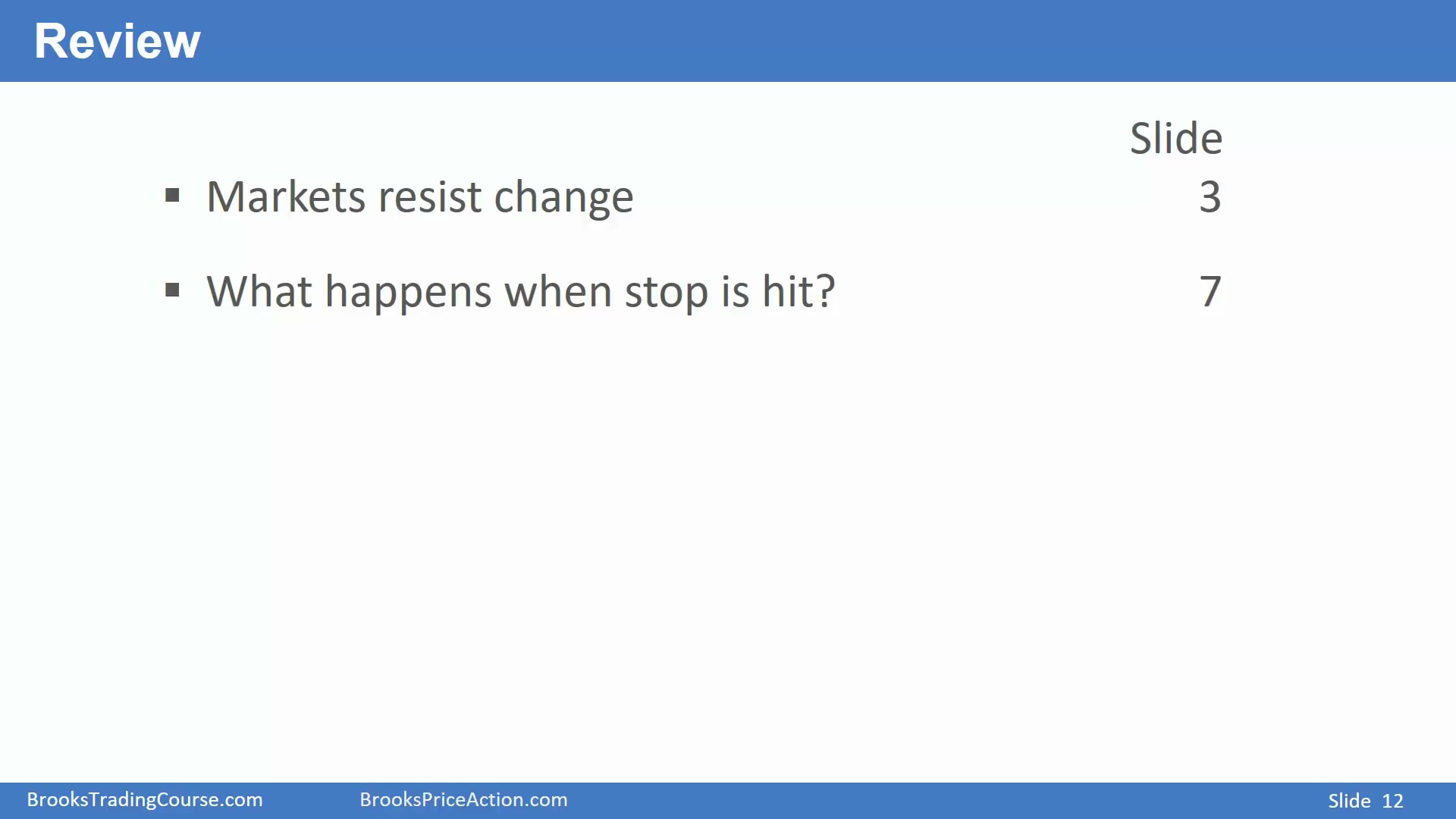 Review

Slide

▪ Markets resist change 3

▪ What happens when stop is hit? 7

BrooksTradingCourse.com BrooksPriceAction.com Slide 12